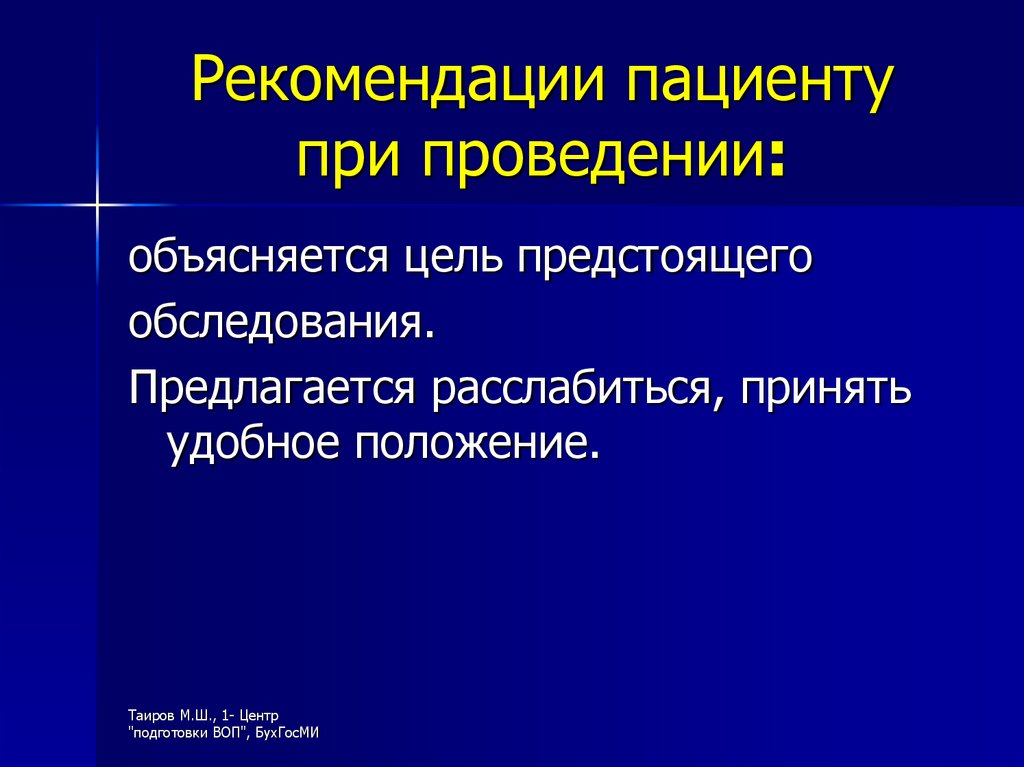 Рекомендации пациенту при проведении:

объясняется цель предстоящего обследования.

Предлагается расслабиться, принять удобное положение.

Таиров М.Ш., 1- Центр "подготовки ВОП", БухГосМИ